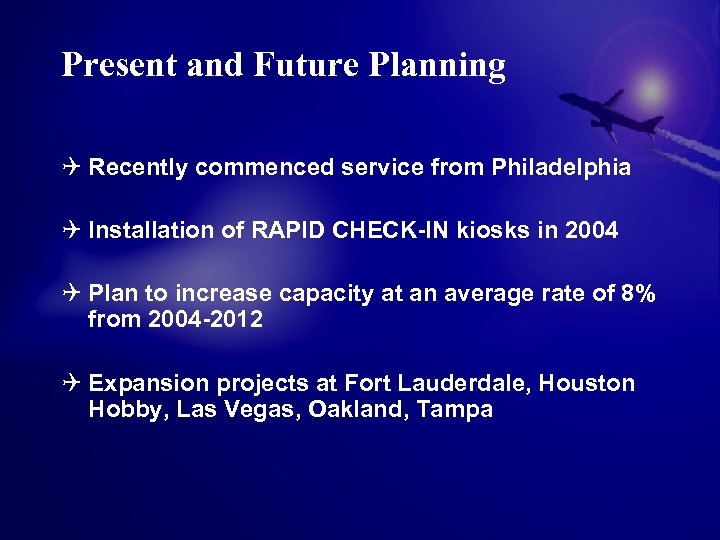 Present and Future Planning

✈ Recently commenced service from Philadelphia

✈ Installation of RAPID CHECK-IN kiosks in 2004

✈ Plan to increase capacity at an average rate of 8% from 2004-2012

✈ Expansion projects at Fort Lauderdale, Houston Hobby, Las Vegas, Oakland, Tampa